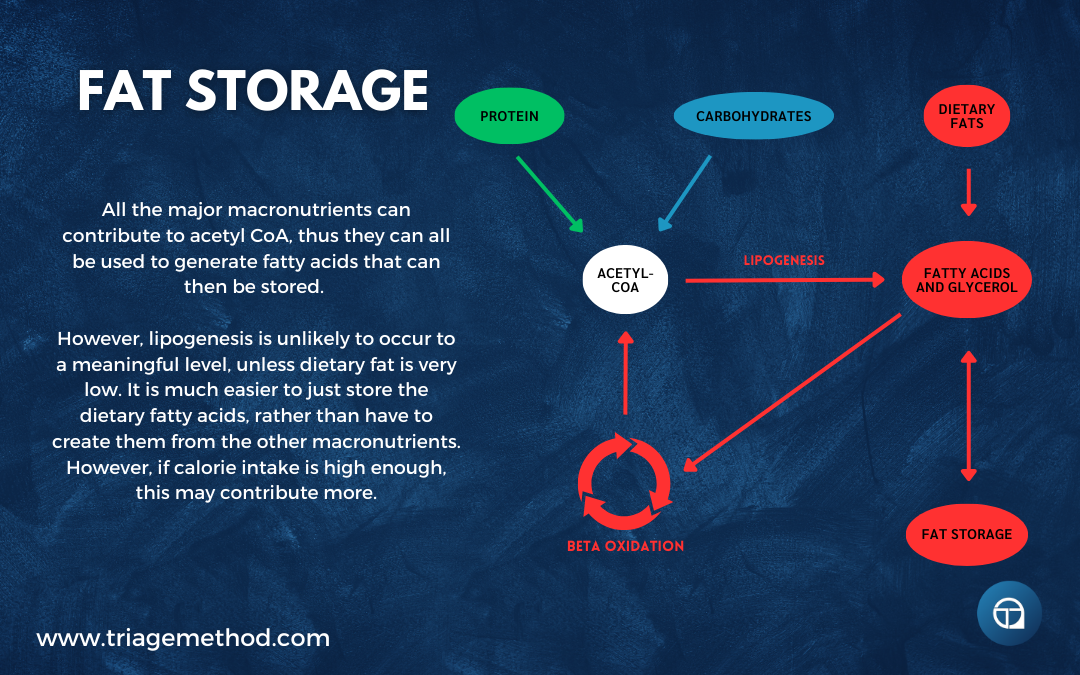 FAT STORAGE

All the major macronutrients can contribute to acetyl CoA, thus they can all be used to generate fatty acids that can then be stored.

However, lipogenesis is unlikely to occur to a meaningful level, unless dietary fat is very low. It is much easier to just store the dietary fatty acids, rather than have to create them from the other macronutrients. However, if calorie intake is high enough, this may contribute more.

PROTEIN

CARBOHYDRATES

DIETARY FATS

ACETYL-COA

LIPOGENESIS

FATTY ACIDS AND GLYCEROL

BETA OXIDATION

FAT STORAGE

www.triagemethod.com